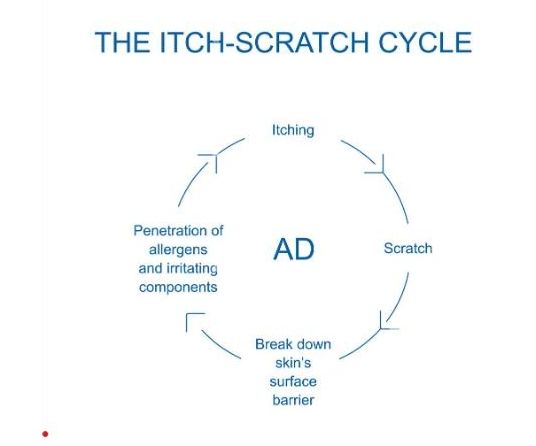 THE ITCH-SCRATCH CYCLE

Itching

Scratch

Break down skin's surface barrier

Penetration of allergens and irritating components

AD